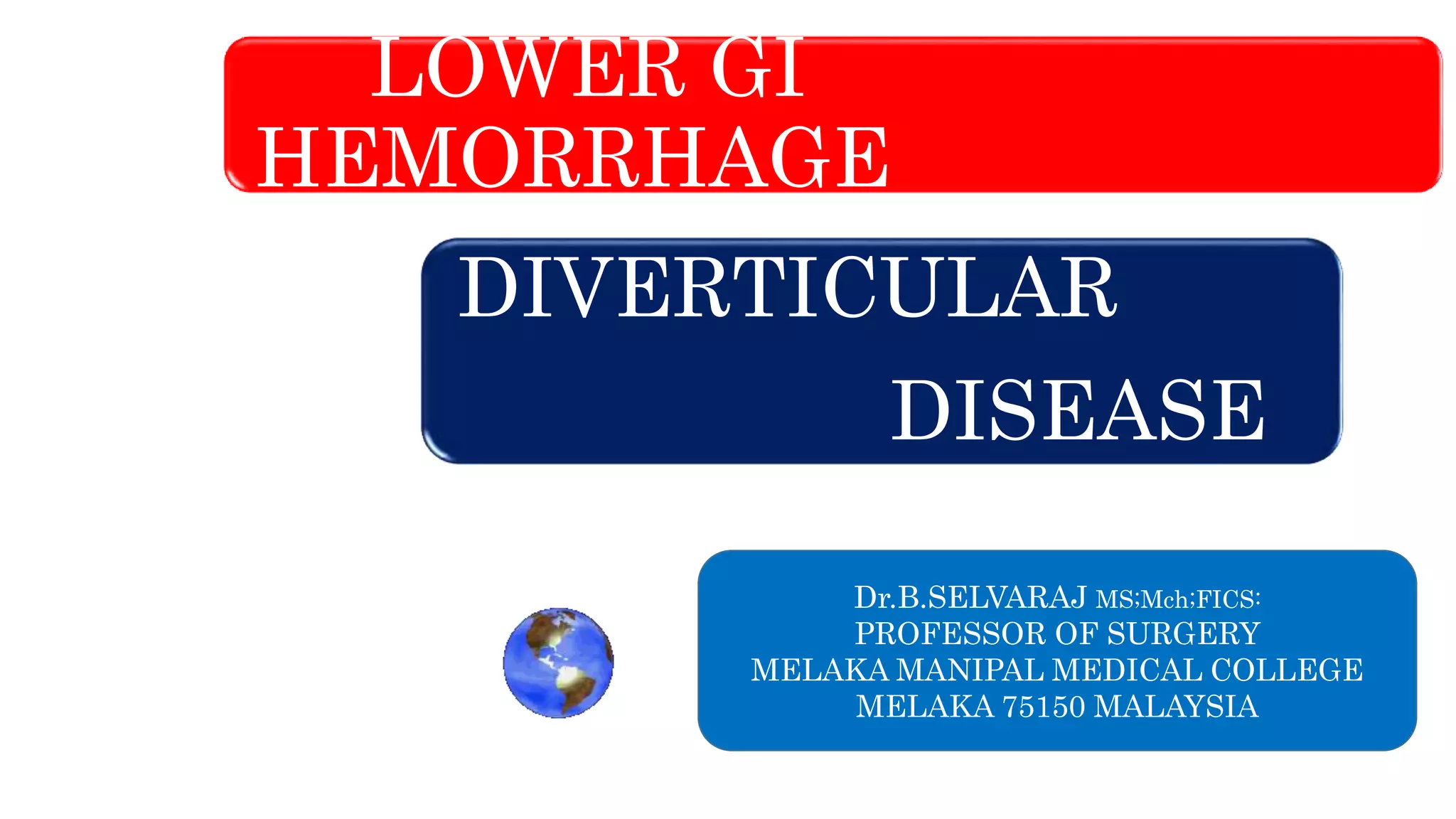 LOWER GI HEMORRHAGE

DIVERTICULAR DISEASE

Dr.B.SELVARAJ MS;Mch;FICS:
PROFESSOR OF SURGERY
MELAKA MANIPAL MEDICAL COLLEGE
MELAKA 75150 MALAYSIA